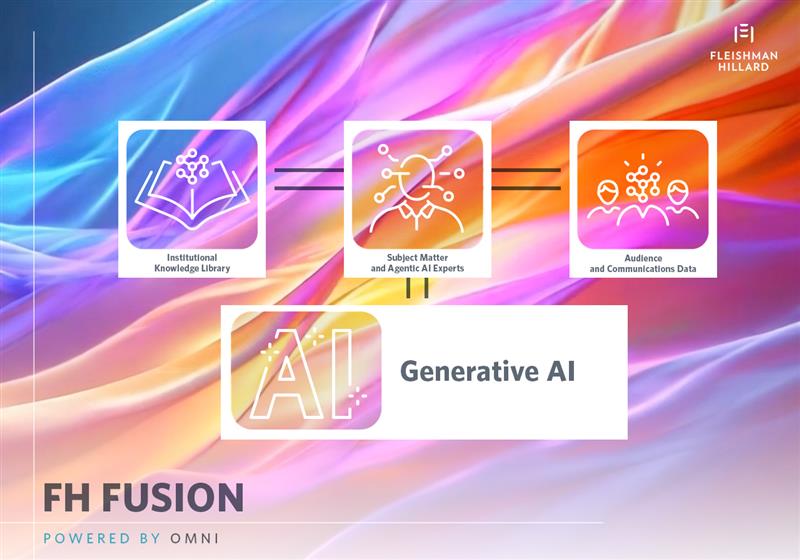 FLEISHMAN HILLARD

Institutional Knowledge Library

Subject Matter and Agentic AI Experts

Audience and Communications Data

AI

Generative AI

FH FUSION

POWERED BY OMNI